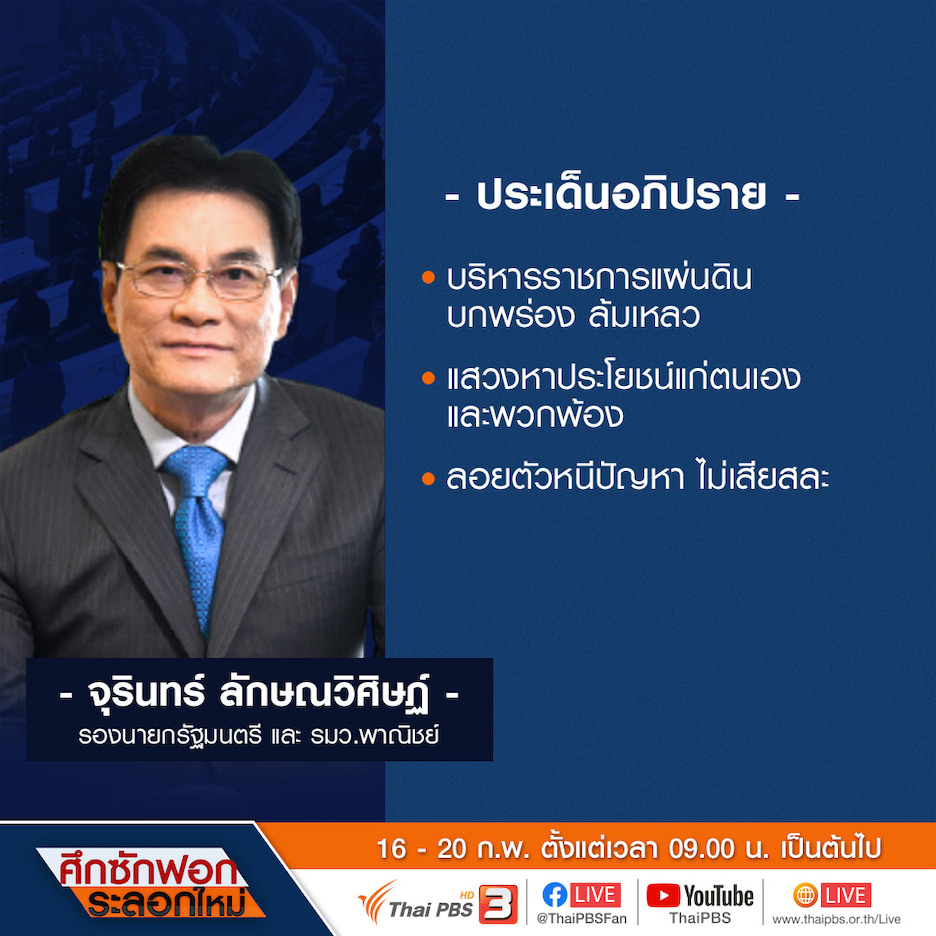 - ประเด็นอภิปราย -

• บริหารราชการแผ่นดิน บกพร่อง ล้มเหลว

• แสวงหาประโยชน์แก่ตนเอง และพวกพ้อง

• ลอยตัวหนีปัญหา ไม่เสียสละ

- จุรินทร์ ลักษณวิศิษฏ์ -
รองนายกรัฐมนตรี และ รมว.พาณิชย์

ศึกซักฟอก ระลอกใหม่

16 - 20 ก.พ. ตั้งแต่เวลา 09.00 น. เป็นต้นไป

Thai PBS HD 3

LIVE @ThaiPBSFan

YouTube ThaiPBS

LIVE www.thaipbs.or.th/Live